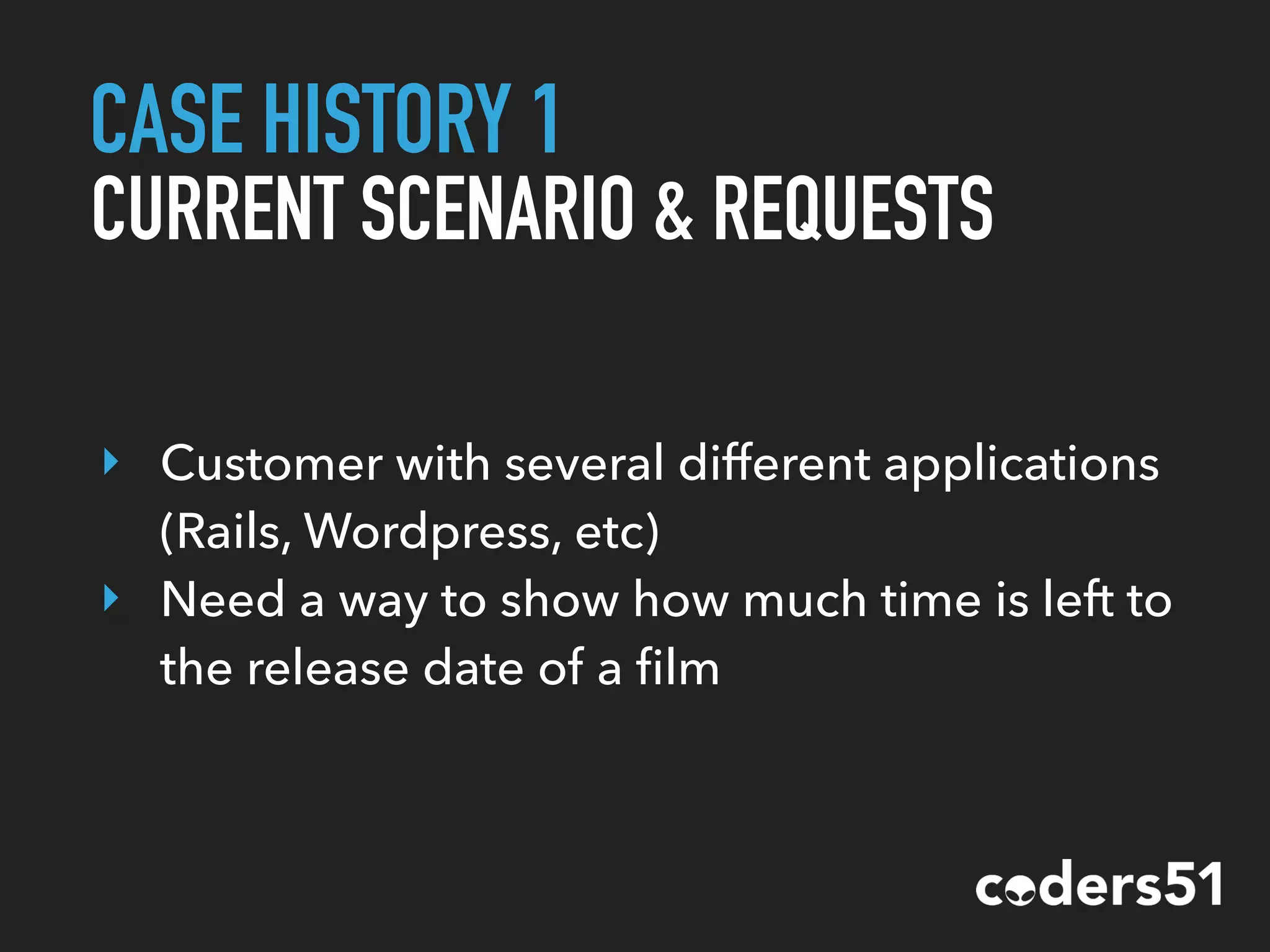 CASE HISTORY 1
CURRENT SCENARIO & REQUESTS

Customer with several different applications (Rails, Wordpress, etc)

Need a way to show how much time is left to the release date of a film

coders51